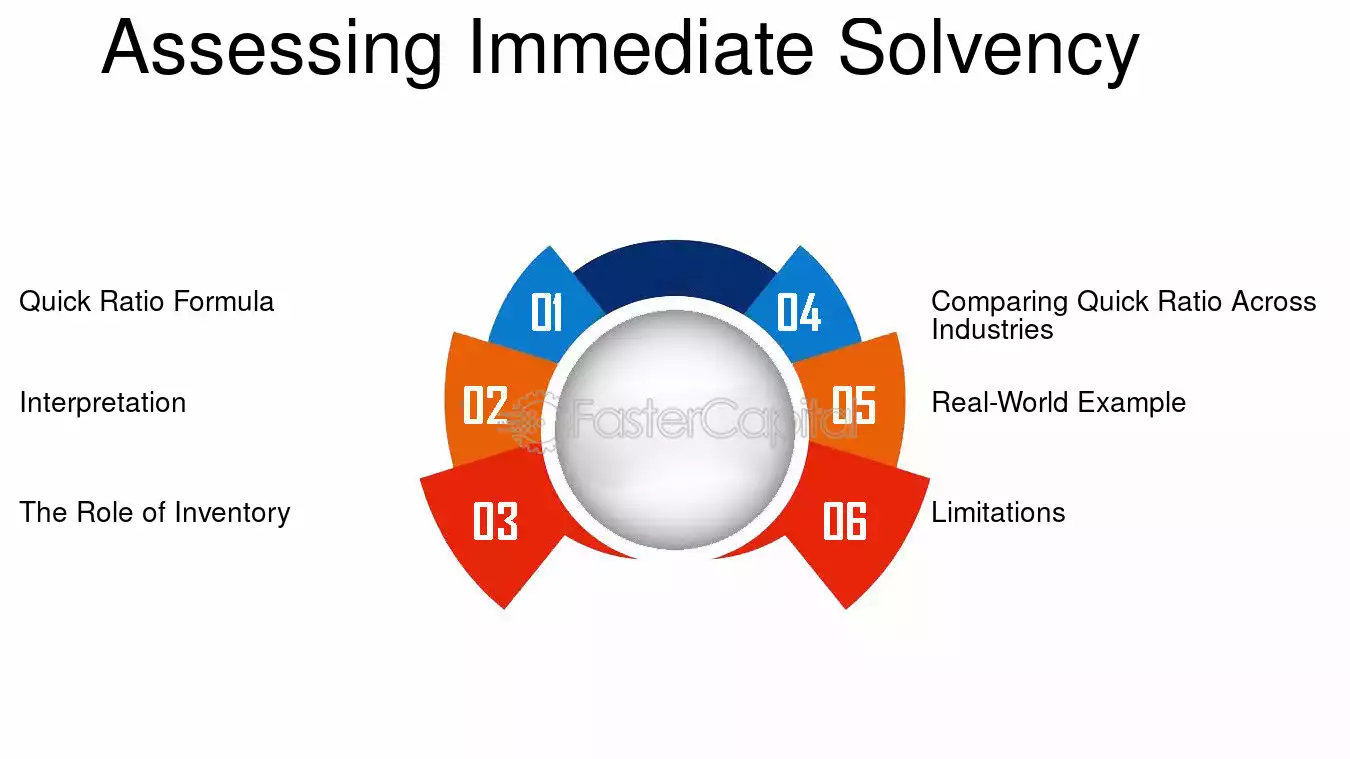 Assessing Immediate Solvency

Quick Ratio Formula

Interpretation

The Role of Inventory

01

02

03

04

05

06

Comparing Quick Ratio Across Industries

Real-World Example

Limitations

FasterCapital